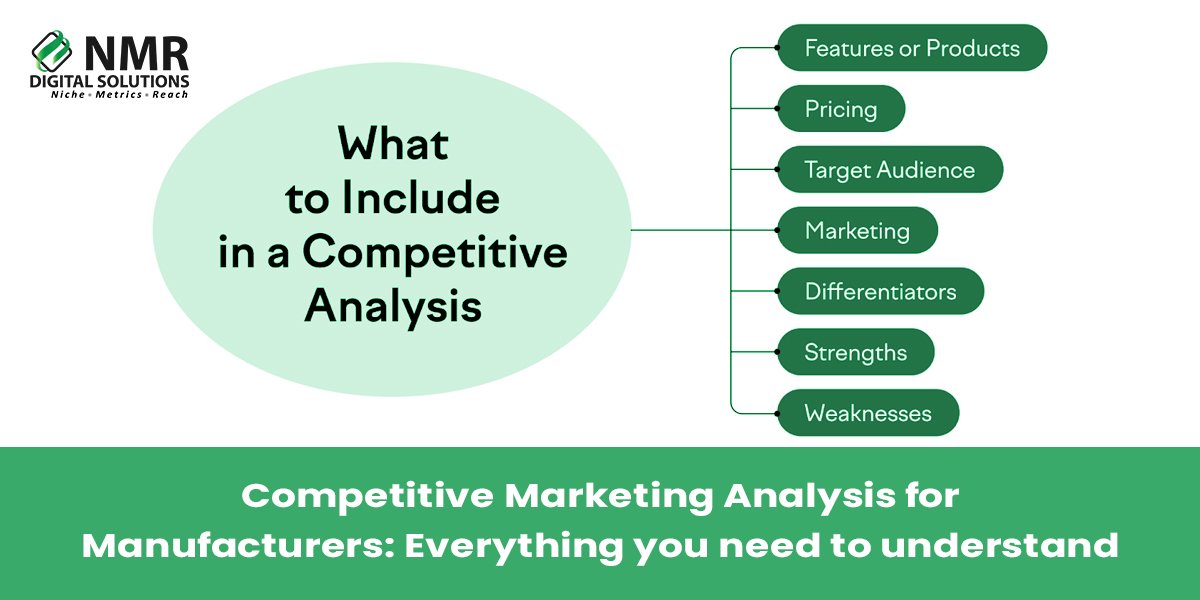 NMR
DIGITAL SOLUTIONS
Niche • Metrics • Reach

What to Include in a Competitive Analysis

Features or Products
Pricing
Target Audience
Marketing
Differentiators
Strengths
Weaknesses

Competitive Marketing Analysis for Manufacturers: Everything you need to understand